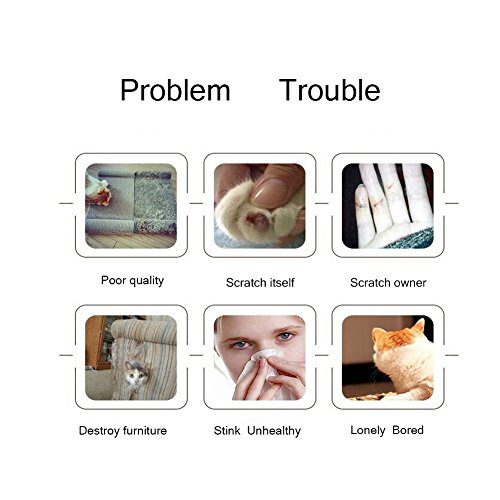 Problem Trouble

Poor quality

Scratch itself

Scratch owner

Destroy furniture

Stink Unhealthy

Lonely Bored